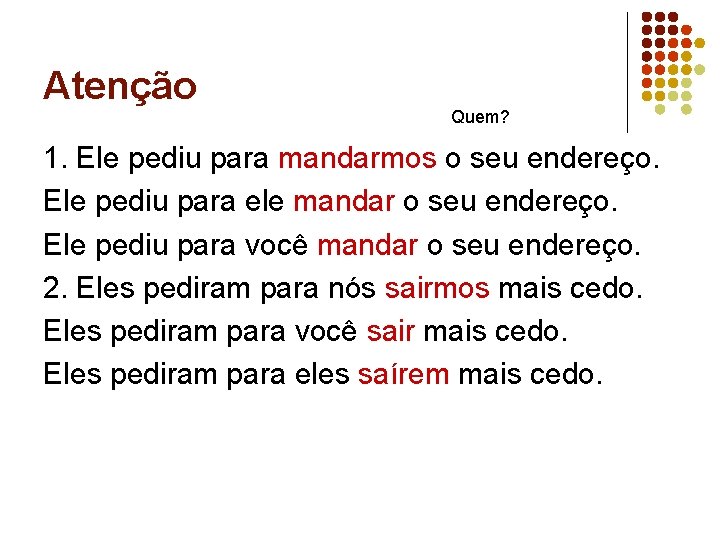 Atenção

Quem?

1. Ele pediu para mandarmos o seu endereço.

Ele pediu para ele mandar o seu endereço.

Ele pediu para você mandar o seu endereço.

2. Eles pediram para nós sairmos mais cedo.

Eles pediram para você sair mais cedo.

Eles pediram para eles saírem mais cedo.